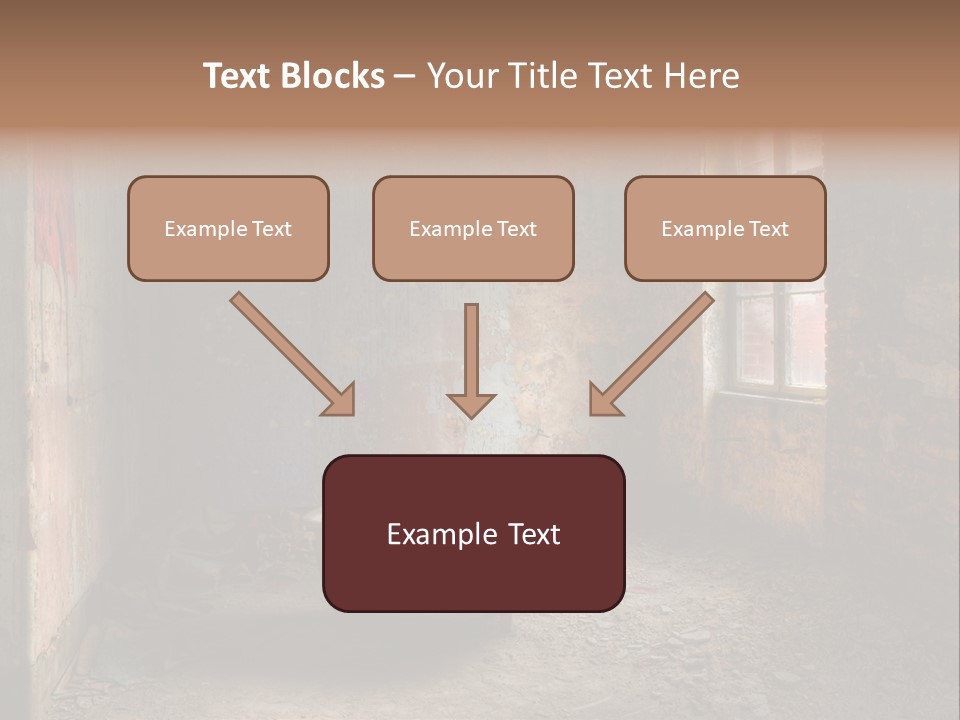 Text Blocks – Your Title Text Here

Example Text

Example Text

Example Text

Example Text